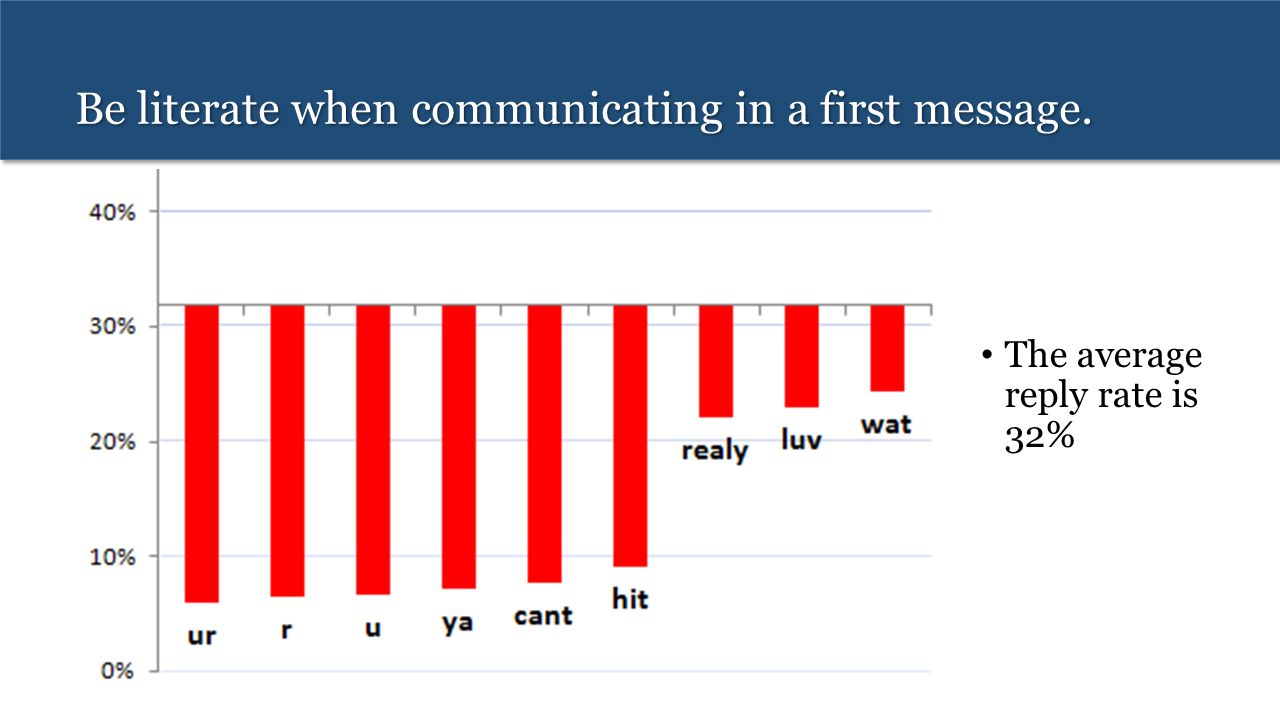 Be literate when communicating in a first message.

40%
30%
20%
10%
0%

ur
r
u
ya
cant
hit
realy
luv
wat

• The average reply rate is 32%